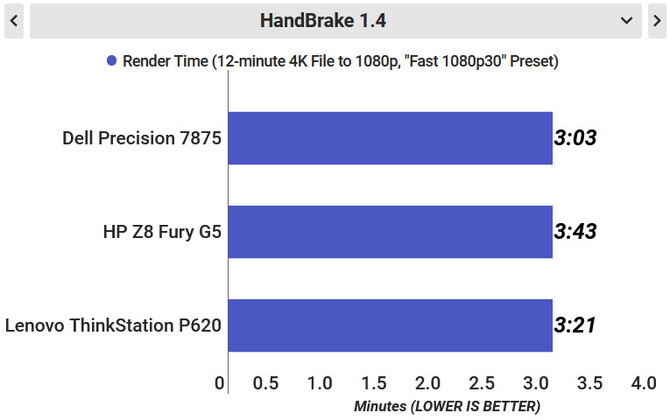 HandBrake 1.4

Render Time (12-minute 4K File to 1080p, "Fast 1080p30" Preset)

Dell Precision 7875 3:03
HP Z8 Fury G5 3:43
Lenovo ThinkStation P620 3:21

0 0.5 1.0 1.5 2.0 2.5 3.0 3.5 4.0
Minutes (LOWER IS BETTER)